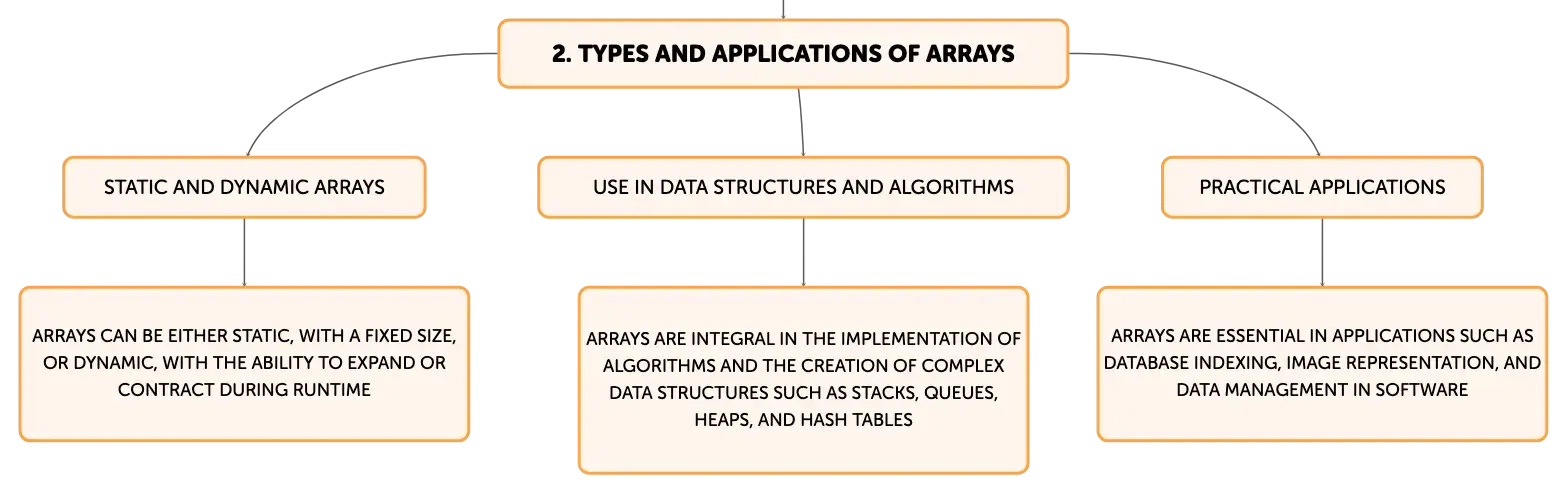 2. TYPES AND APPLICATIONS OF ARRAYS

STATIC AND DYNAMIC ARRAYS

ARRAYS CAN BE EITHER STATIC, WITH A FIXED SIZE, OR DYNAMIC, WITH THE ABILITY TO EXPAND OR CONTRACT DURING RUNTIME

USE IN DATA STRUCTURES AND ALGORITHMS

ARRAYS ARE INTEGRAL IN THE IMPLEMENTATION OF ALGORITHMS AND THE CREATION OF COMPLEX DATA STRUCTURES SUCH AS STACKS, QUEUES, HEAPS, AND HASH TABLES

PRACTICAL APPLICATIONS

ARRAYS ARE ESSENTIAL IN APPLICATIONS SUCH AS DATABASE INDEXING, IMAGE REPRESENTATION, AND DATA MANAGEMENT IN SOFTWARE